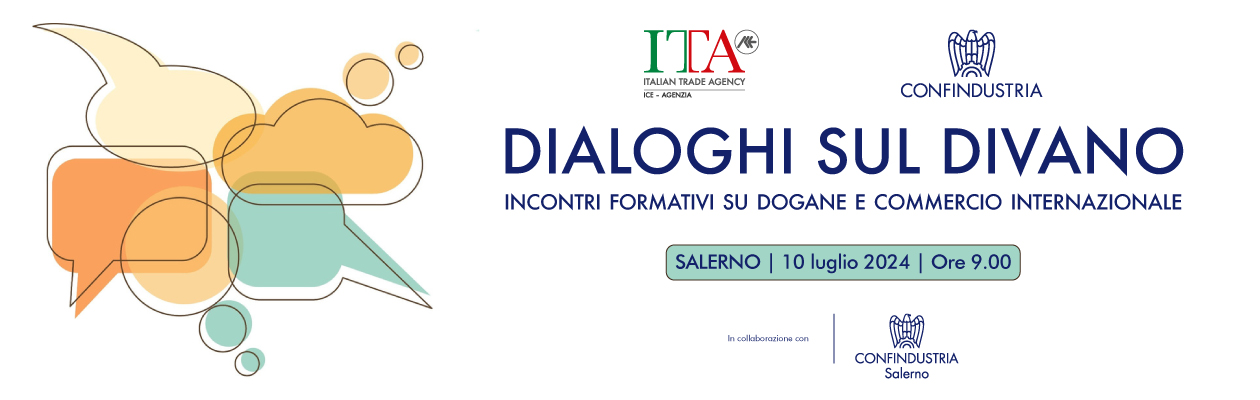 ITA
ITALIAN TRADE AGENCY
ICE - AGENZIA

CONFINDUSTRIA

DIALOGHI SUL DIVANO

INCONTRI FORMATIVI SU DOGANE E COMMERCIO INTERNAZIONALE

SALERNO | 10 luglio 2024 | Ore 9.00

In collaborazione con

CONFINDUSTRIA
Salerno